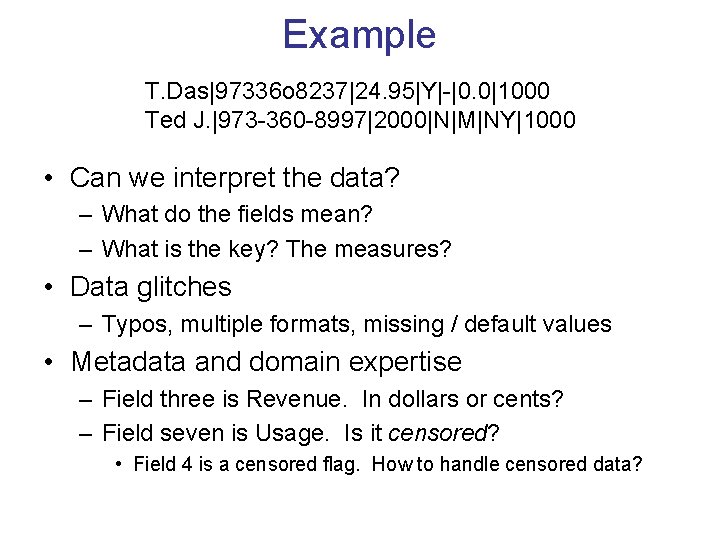 Example

T.Das|97336o8237|24.95|Y|-|0.0|1000
Ted J.|973-360-8997|2000|N|M|NY|1000

• Can we interpret the data?
– What do the fields mean?
– What is the key? The measures?
• Data glitches
– Typos, multiple formats, missing / default values
• Metadata and domain expertise
– Field three is Revenue. In dollars or cents?
– Field seven is Usage. Is it censored?
• Field 4 is a censored flag. How to handle censored data?